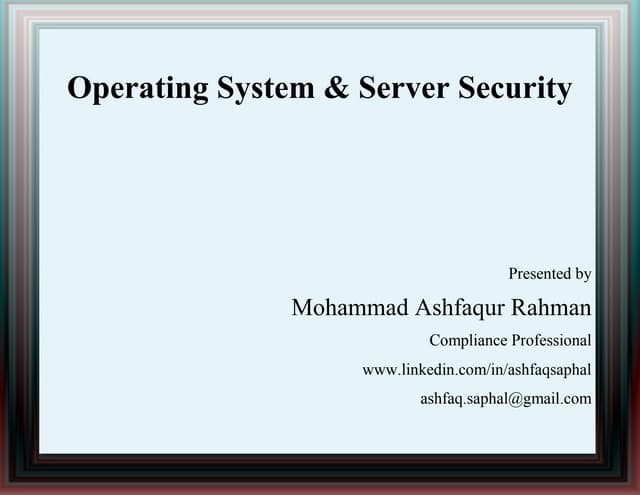 Operating System & Server Security

Presented by

Mohammad Ashfaqur Rahman

Compliance Professional

www.linkedin.com/in/ashfaqsaphal

ashfaq.saphal@gmail.com